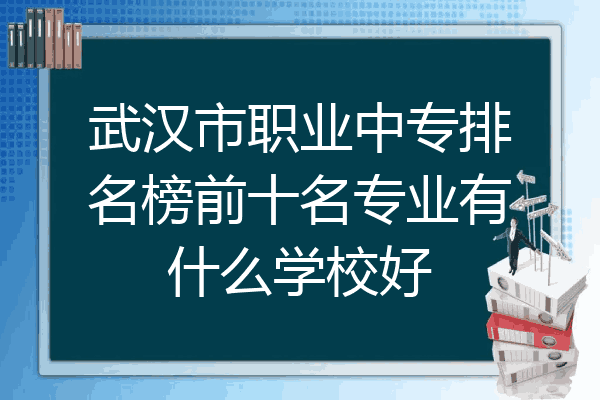 武汉市职业中专排名榜前十名专业有什么学校好